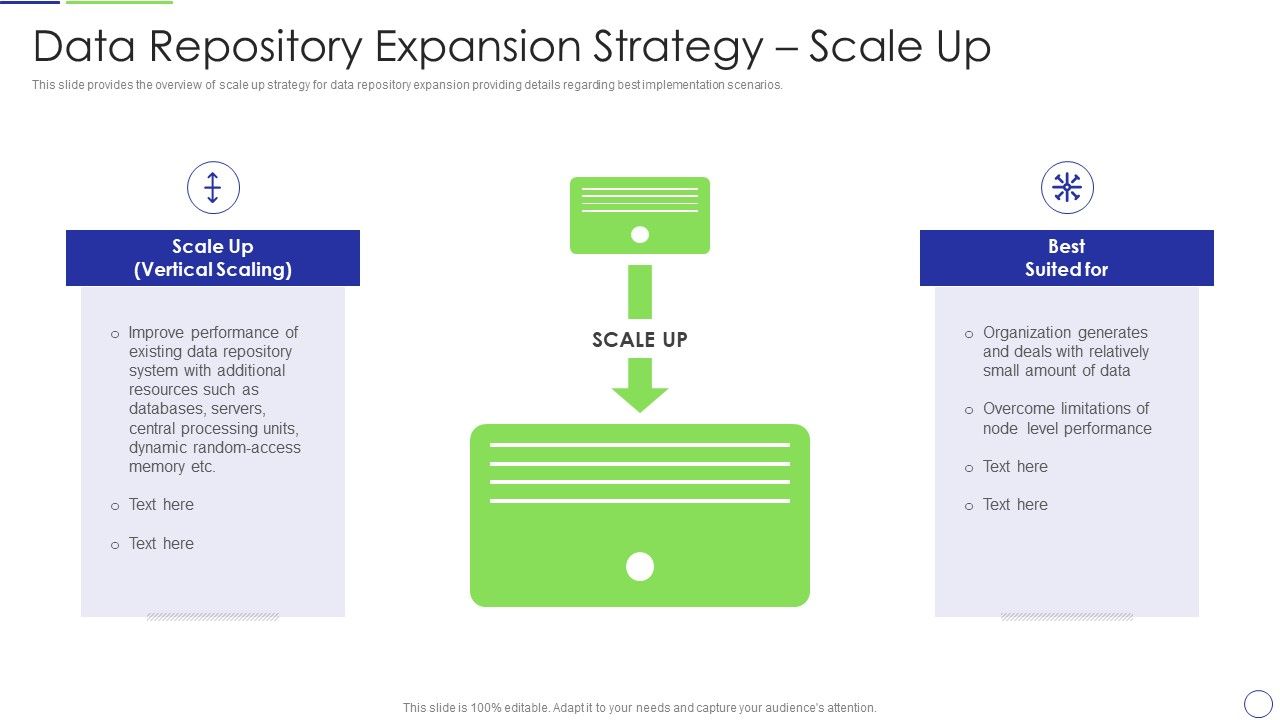 Data Repository Expansion Strategy – Scale Up

This slide provides the overview of scale up strategy for data repository expansion providing details regarding best implementation scenarios.

Scale Up
(Vertical Scaling)

o Improve performance of existing data repository system with additional resources such as databases, servers, central processing units, dynamic random-access memory etc.

o Text here

o Text here

SCALE UP

Best
Suited for

o Organization generates and deals with relatively small amount of data

o Overcome limitations of node level performance

o Text here

o Text here

This slide is 100% editable. Adapt it to your needs and capture your audience's attention.